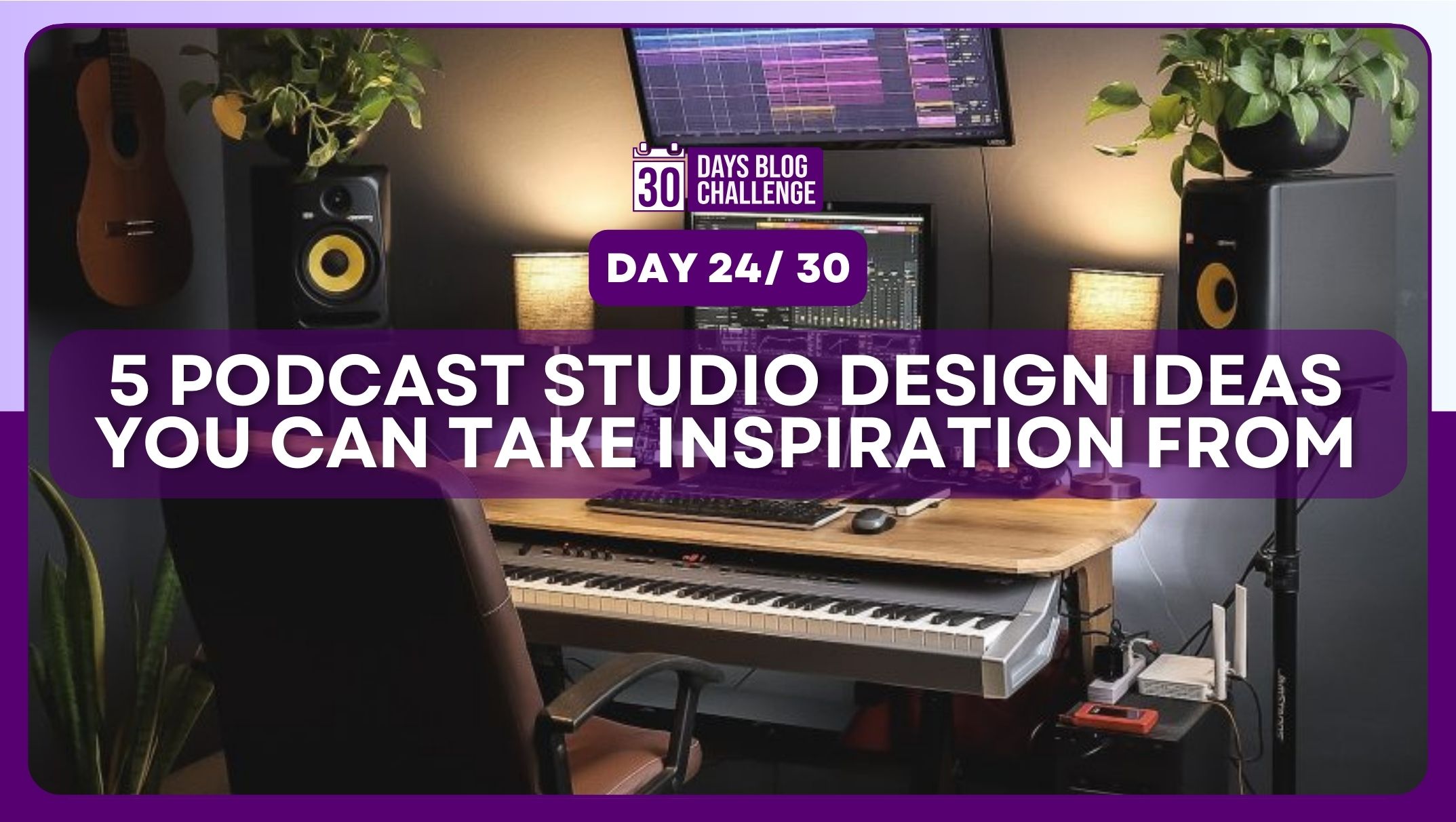 30 DAYS BLOG CHALLENGE

DAY 24/ 30

5 PODCAST STUDIO DESIGN IDEAS YOU CAN TAKE INSPIRATION FROM